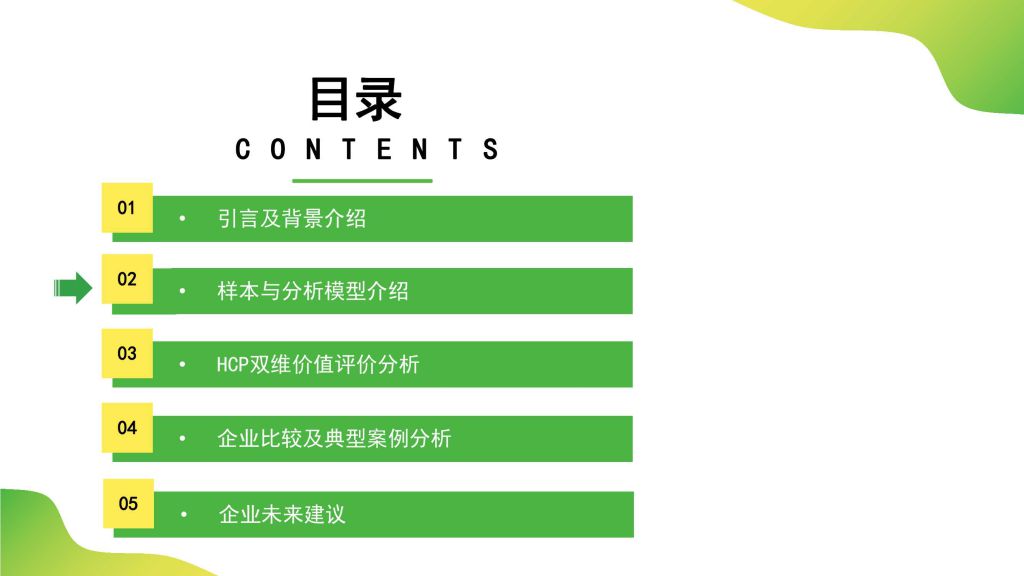 目录
CONTENTS

01 • 引言及背景介绍

02 • 样本与分析模型介绍

03 • HCP双维价值评价分析

04 • 企业比较及典型案例分析

05 • 企业未来建议